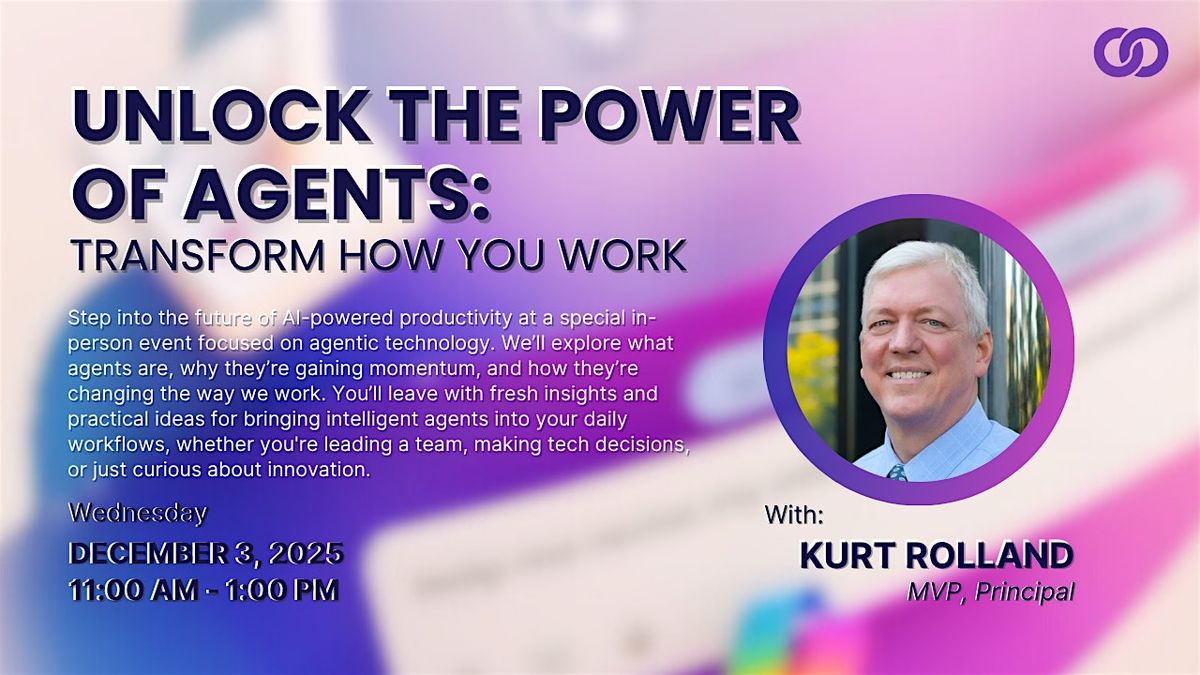 UNLOCK THE POWER OF AGENTS:
TRANSFORM HOW YOU WORK

Step into the future of AI-powered productivity at a special in-person event focused on agentic technology. We'll explore what agents are, why they're gaining momentum, and how they're changing the way we work. You'll leave with fresh insights and practical ideas for bringing intelligent agents into your daily workflows, whether you're leading a team, making tech decisions, or just curious about innovation.

Wednesday
DECEMBER 3, 2025
11:00 AM - 1:00 PM

With:
KURT ROLLAND
MVP, Principal